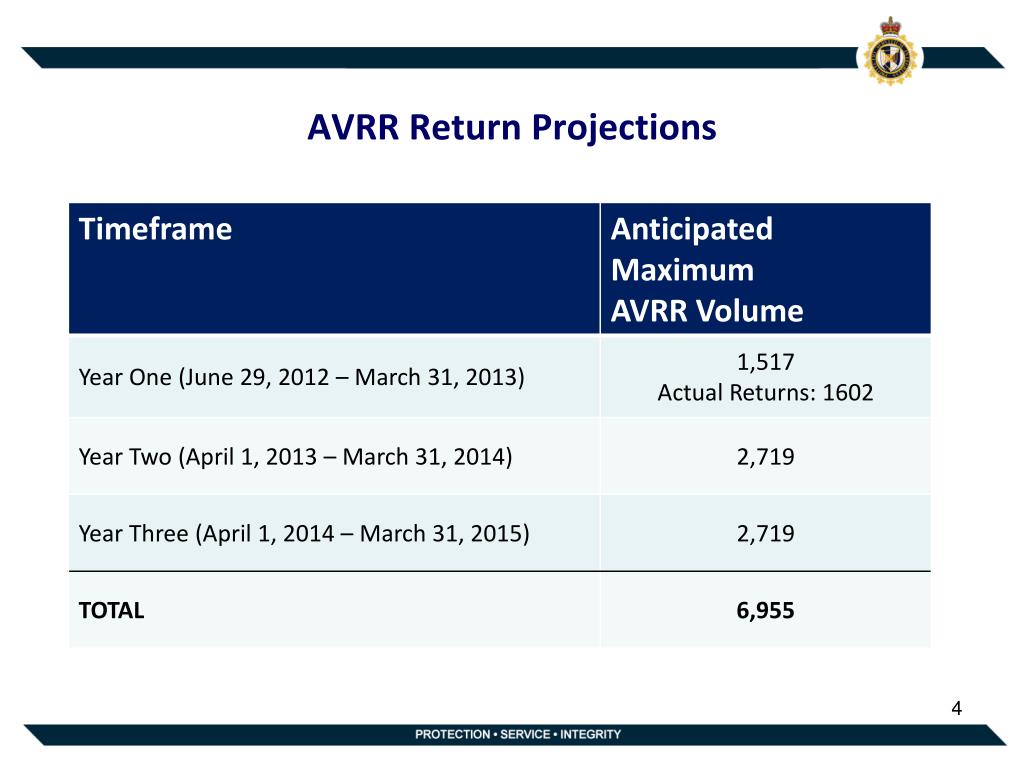 AVRR Return Projections

| Timeframe | Anticipated Maximum AVRR Volume |
|---|---|
| Year One (June 29, 2012 – March 31, 2013) | 1,517 Actual Returns: 1602 |
| Year Two (April 1, 2013 – March 31, 2014) | 2,719 |
| Year Three (April 1, 2014 – March 31, 2015) | 2,719 |
| **TOTAL** | **6,955** |

4

PROTECTION • SERVICE • INTEGRITY